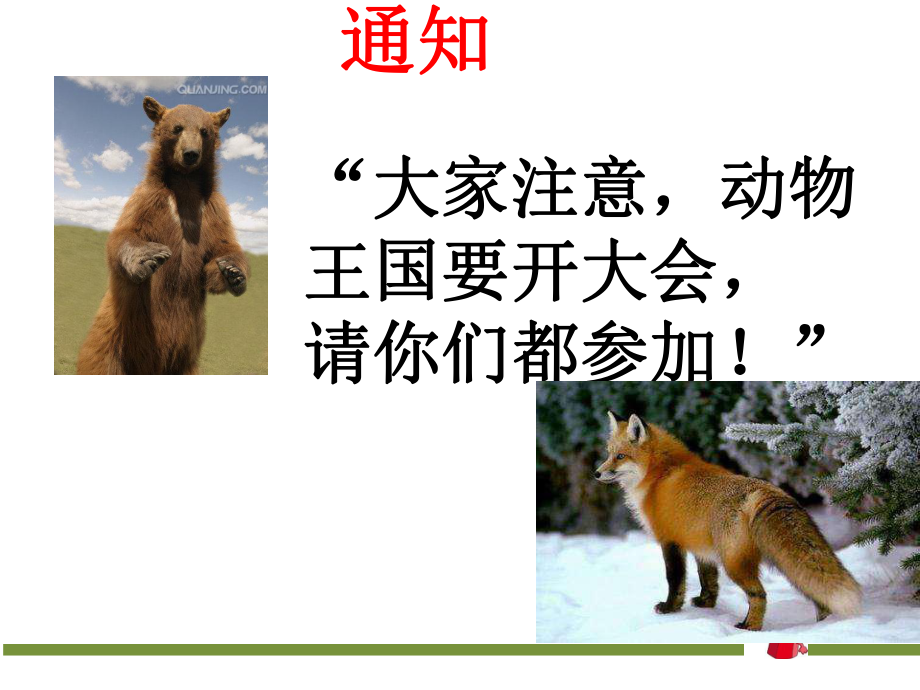 通知

QUANJING.COM

“大家注意，动物王国要开大会，请你们都参加！”